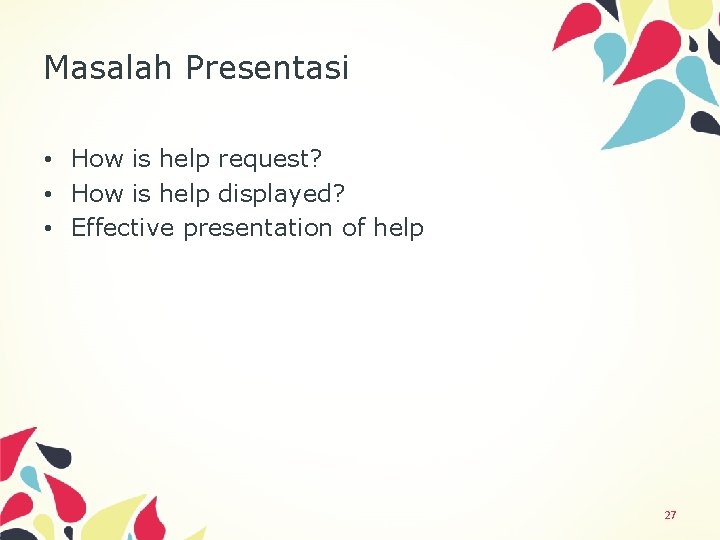 Masalah Presentasi

• How is help request?
• How is help displayed?
• Effective presentation of help

27